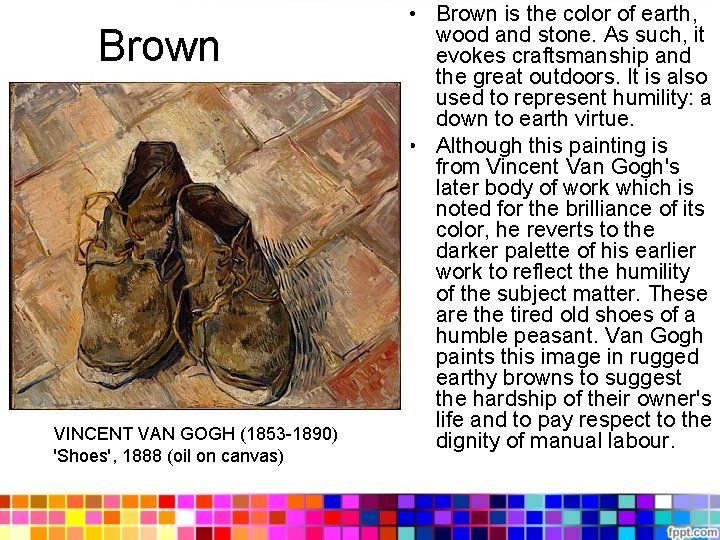 Brown

VINCENT VAN GOGH (1853-1890)
'Shoes', 1888 (oil on canvas)

• Brown is the color of earth, wood and stone. As such, it evokes craftsmanship and the great outdoors. It is also used to represent humility: a down to earth virtue.
• Although this painting is from Vincent Van Gogh's later body of work which is noted for the brilliance of its color, he reverts to the darker palette of his earlier work to reflect the humility of the subject matter. These are the tired old shoes of a humble peasant. Van Gogh paints this image in rugged earthy browns to suggest the hardship of their owner's life and to pay respect to the dignity of manual labour.

fppt.com